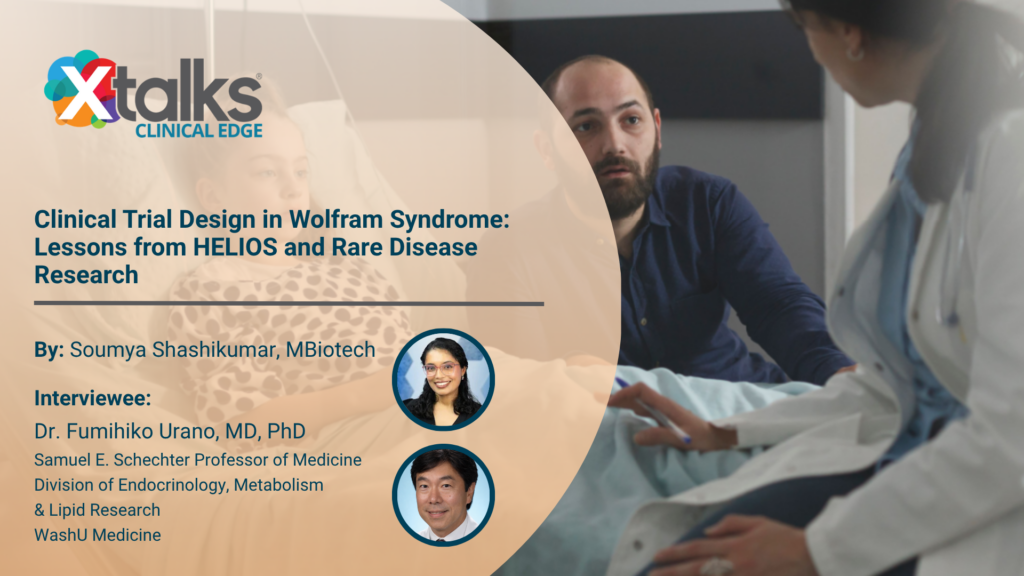 Xtalks®
CLINICAL EDGE

Clinical Trial Design in Wolfram Syndrome: Lessons from HELIOS and Rare Disease Research

By: Soumya Shashikumar, MBiotech

Interviewee:
Dr. Fumihiko Urano, MD, PhD
Samuel E. Schechter Professor of Medicine
Division of Endocrinology, Metabolism & Lipid Research
WashU Medicine